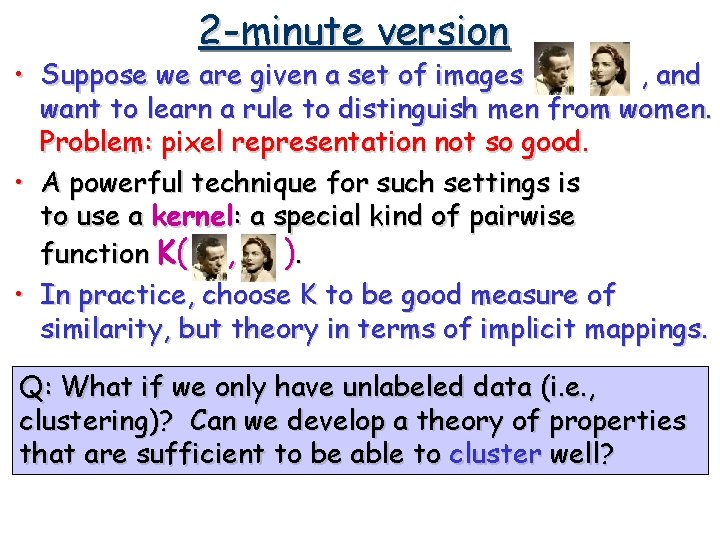 2-minute version

• Suppose we are given a set of images , and want to learn a rule to distinguish men from women. Problem: pixel representation not so good.

• A powerful technique for such settings is to use a kernel: a special kind of pairwise function K( , ).

• In practice, choose K to be good measure of similarity, but theory in terms of implicit mappings.

Q: What if we only have unlabeled data (i.e., clustering)? Can we develop a theory of properties that are sufficient to be able to cluster well?